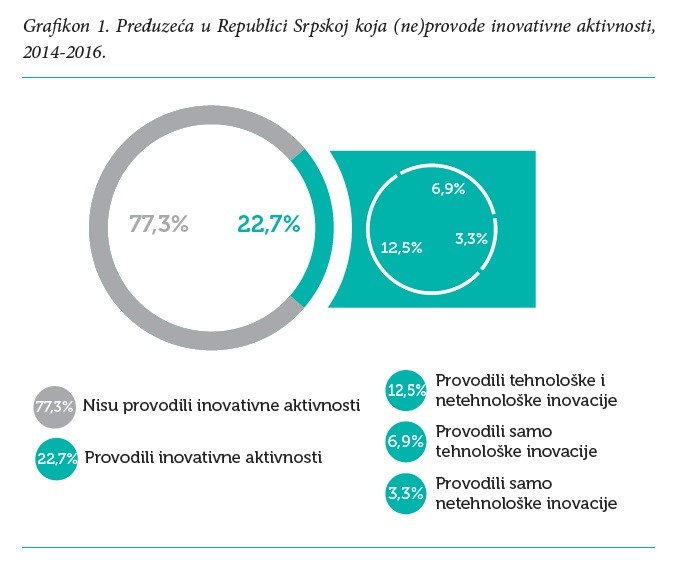 Grafikon 1. Preduzeća u Republici Srpskoj koja (ne)provode inovativne aktivnosti, 2014-2016.

77,3%

22,7%

6,9%

12,5%

3,3%

77,3% Nisu provodili inovativne aktivnosti

22,7% Provodili inovativne aktivnosti

12,5% Provodili tehnološke i netehnološke inovacije

6,9% Provodili samo tehnološke inovacije

3,3% Provodili samo netehnološke inovacije